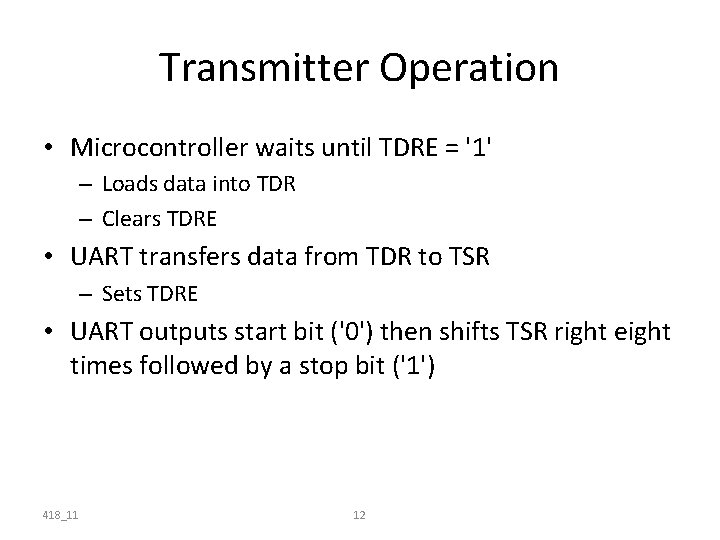 Transmitter Operation

• Microcontroller waits until TDRE = '1'
– Loads data into TDR
– Clears TDRE
• UART transfers data from TDR to TSR
– Sets TDRE
• UART outputs start bit ('0') then shifts TSR right eight times followed by a stop bit ('1')

418_11

12